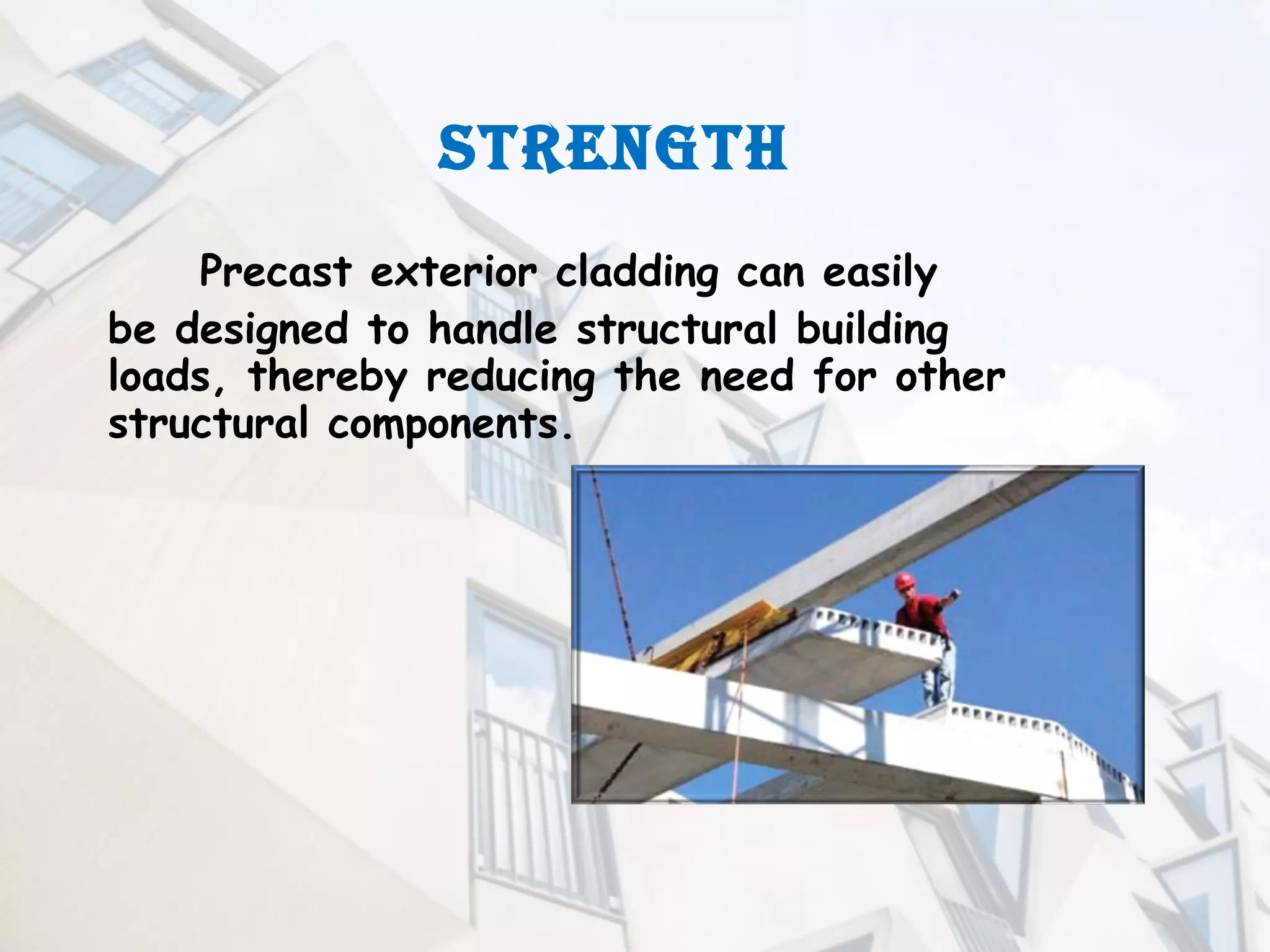 STRENGTH

Precast exterior cladding can easily be designed to handle structural building loads, thereby reducing the need for other structural components.